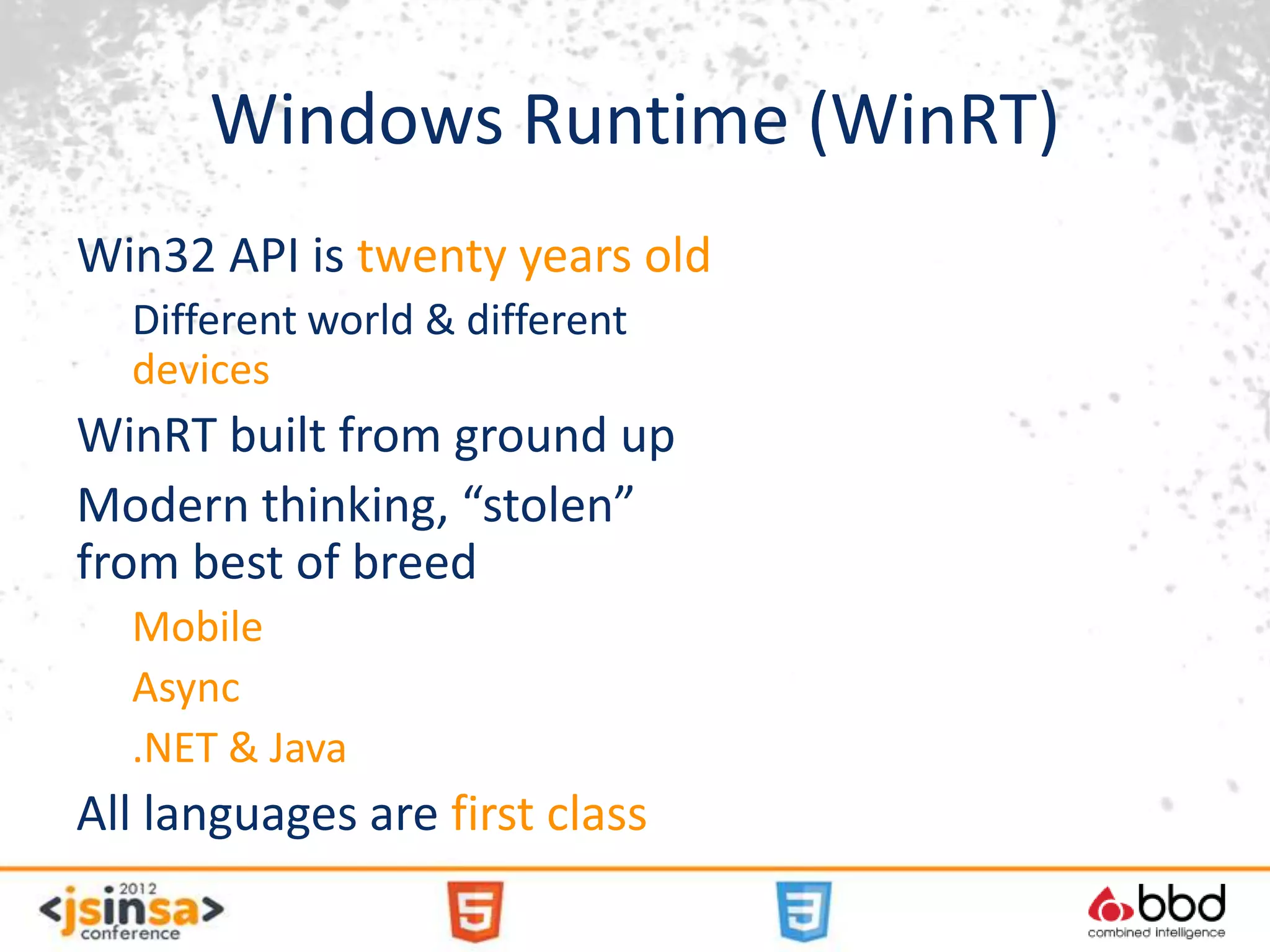 Windows Runtime (WinRT)

Win32 API is twenty years old

Different world & different devices

WinRT built from ground up

Modern thinking, “stolen” from best of breed

Mobile

Async

.NET & Java

All languages are first class

2012
<jsinsa>
conference

5

3

bbd
combined intelligence